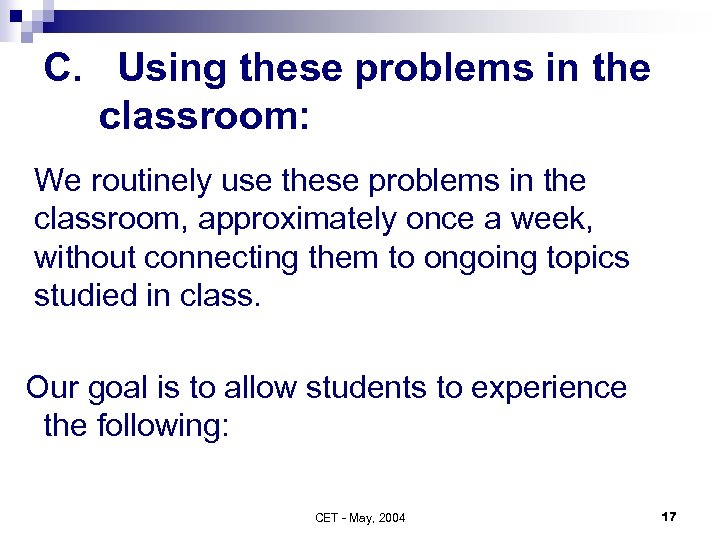 C. Using these problems in the classroom:

We routinely use these problems in the classroom, approximately once a week, without connecting them to ongoing topics studied in class.

Our goal is to allow students to experience the following:

CET - May, 2004

17